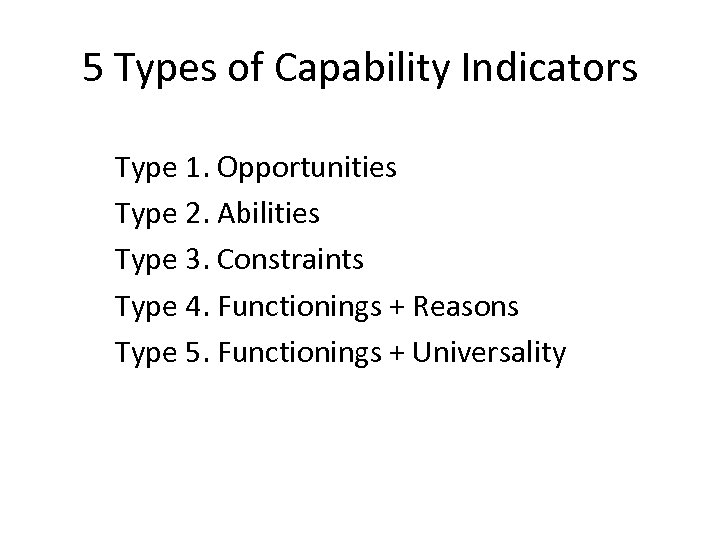 5 Types of Capability Indicators

Type 1. Opportunities
Type 2. Abilities
Type 3. Constraints
Type 4. Functionings + Reasons
Type 5. Functionings + Universality